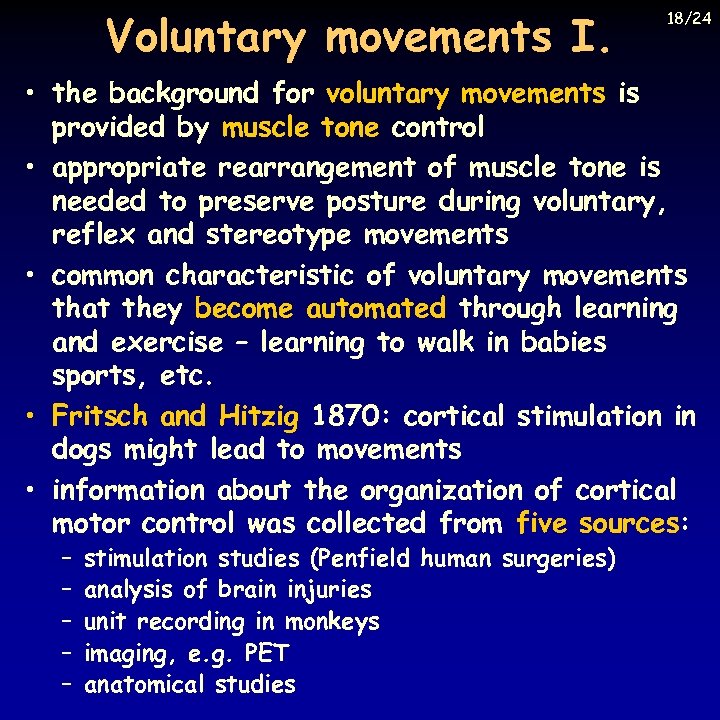 18/24

Voluntary movements I.

• the background for voluntary movements is provided by muscle tone control
• appropriate rearrangement of muscle tone is needed to preserve posture during voluntary, reflex and stereotype movements
• common characteristic of voluntary movements that they become automated through learning and exercise – learning to walk in babies sports, etc.
• Fritsch and Hitzig 1870: cortical stimulation in dogs might lead to movements
• information about the organization of cortical motor control was collected from five sources:
  – stimulation studies (Penfield human surgeries)
  – analysis of brain injuries
  – unit recording in monkeys
  – imaging, e.g. PET
  – anatomical studies